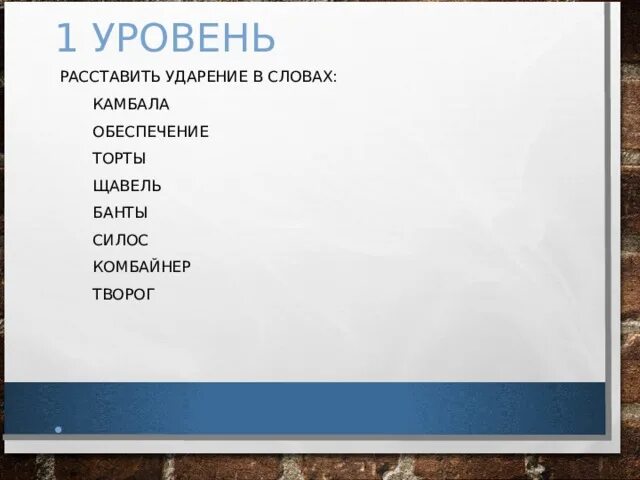 1 УРОВЕНЬ

РАССТАВИТЬ УДАРЕНИЕ В СЛОВАХ:

КАМБАЛА

ОБЕСПЕЧЕНИЕ

ТОРТЫ

ЩАВЕЛЬ

БАНТЫ

СИЛОС

КОМБАЙНЕР

ТВОРОГ